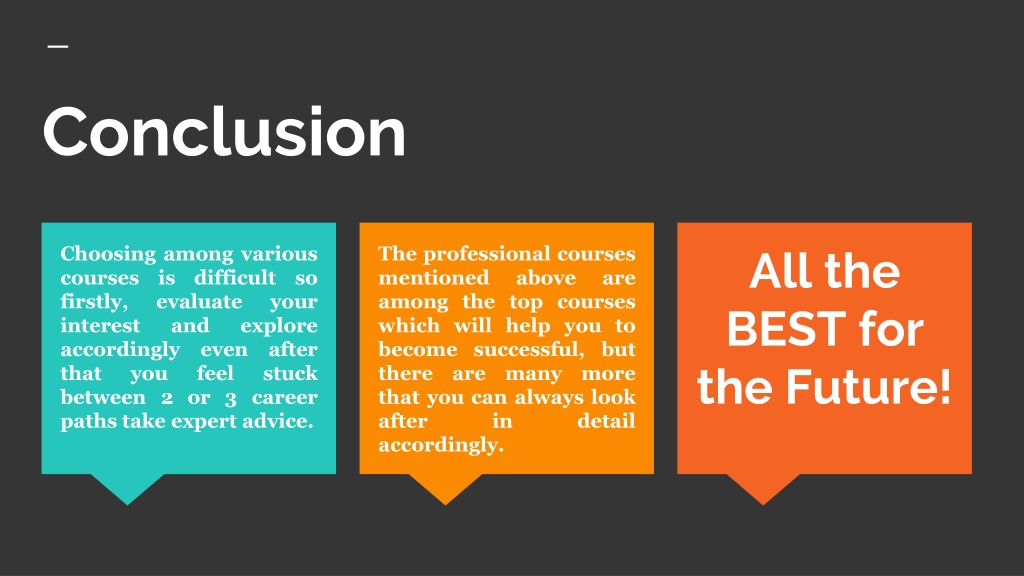 Conclusion

Choosing among various courses is difficult so firstly, evaluate your interest and explore accordingly even after that you feel stuck between 2 or 3 career paths take expert advice.

The professional courses mentioned above are among the top courses which will help you to become successful, but there are many more that you can always look after in detail accordingly.

All the BEST for the Future!